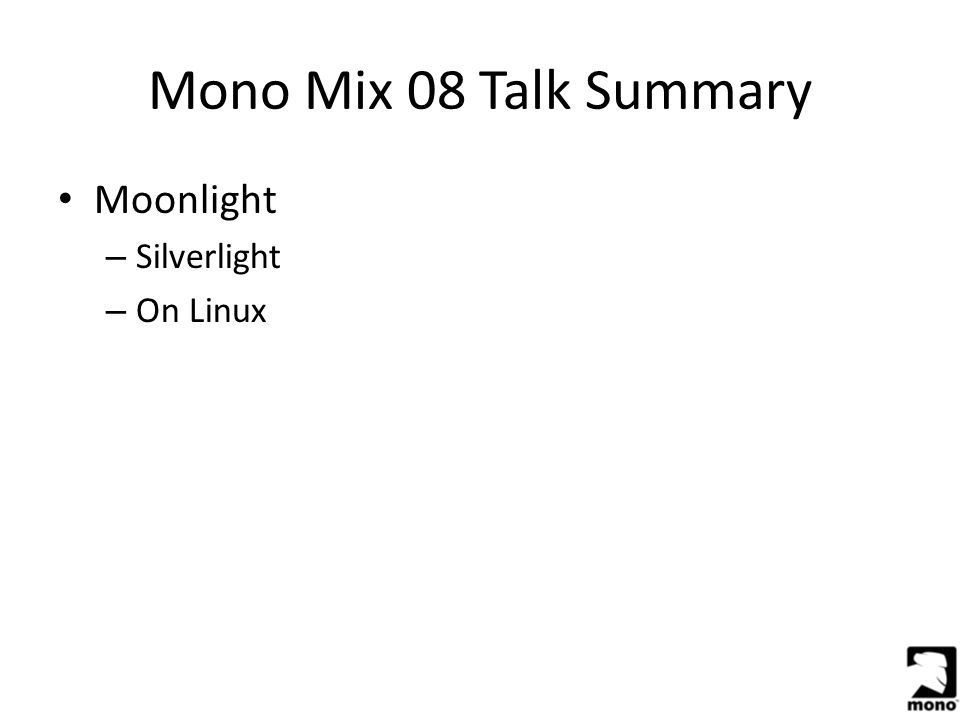 Mono Mix 08 Talk Summary

• Moonlight
– Silverlight
– On Linux

mono